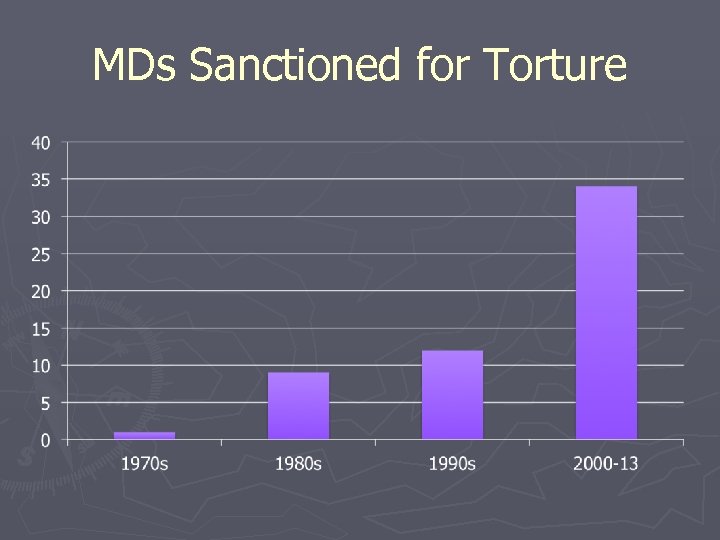 MDs Sanctioned for Torture

40
35
30
25
20
15
10
5
0

1970s
1980s
1990s
2000-13